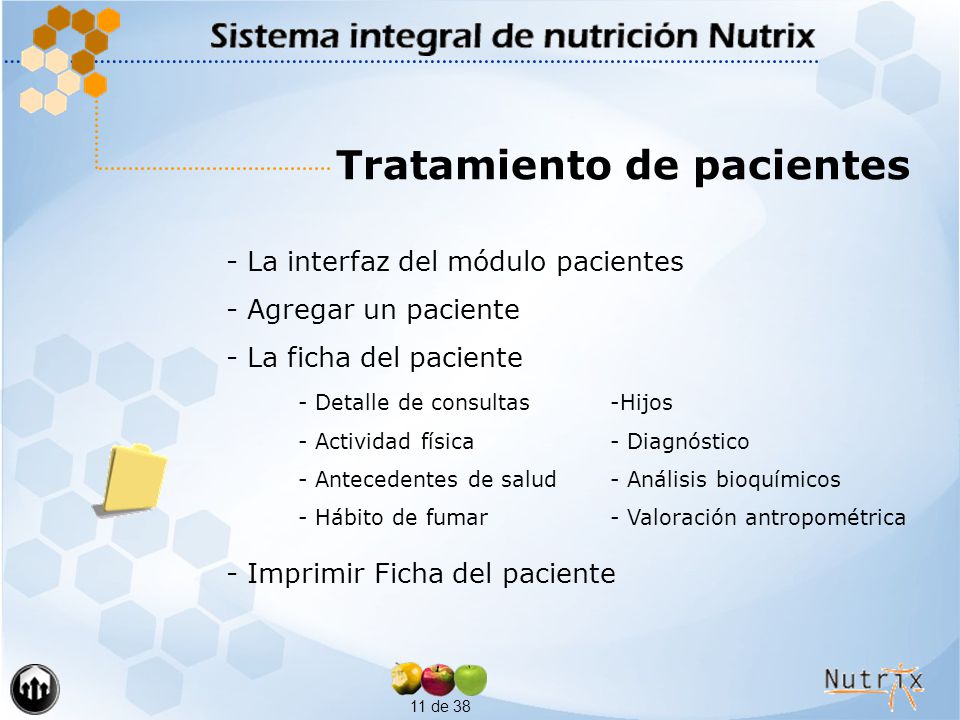 Sistema integral de nutrición Nutrix

Tratamiento de pacientes

- La interfaz del módulo pacientes
- Agregar un paciente
- La ficha del paciente

- Detalle de consultas
- Actividad física
- Antecedentes de salud
- Hábito de fumar

-Hijos
- Diagnóstico
- Análisis bioquímicos
- Valoración antropométrica

- Imprimir Ficha del paciente

11 de 38

Nutrix